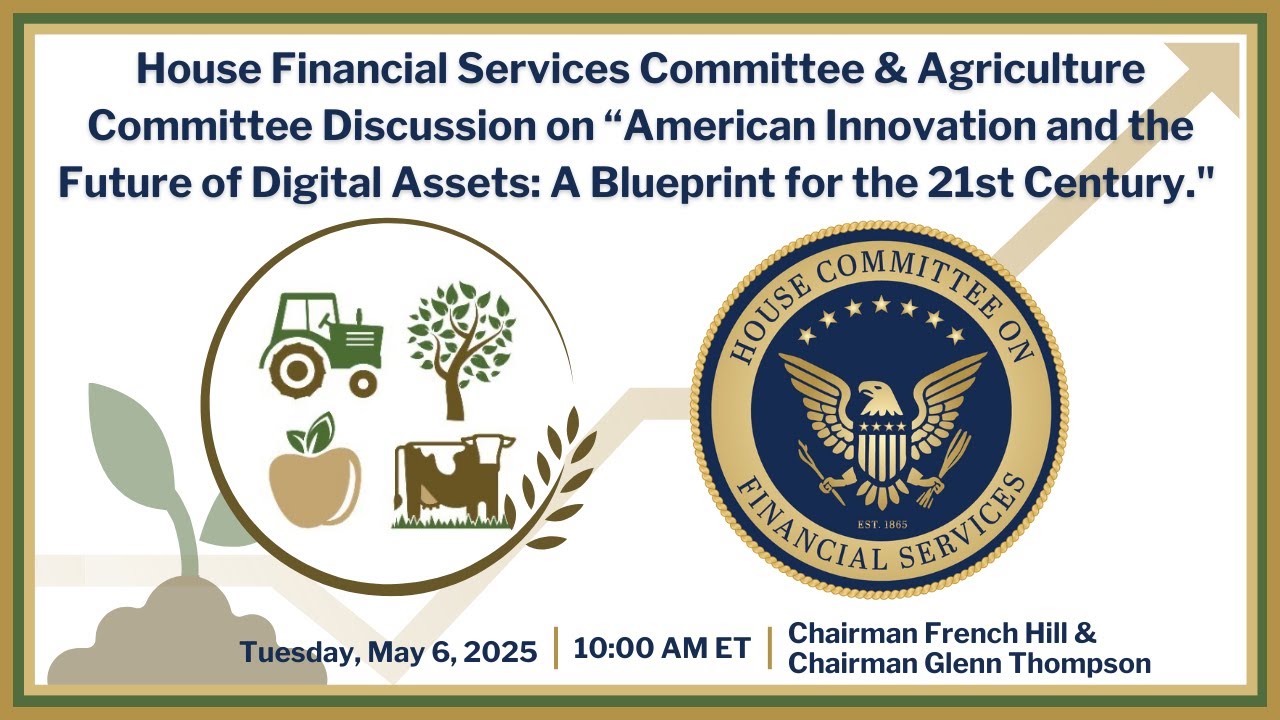 House Financial Services Committee & Agriculture Committee Discussion on “American Innovation and the Future of Digital Assets: A Blueprint for the 21st Century."

HOUSE COMMITTEE ON FINANCIAL SERVICES
EST. 1865

Tuesday, May 6, 2025 | 10:00 AM ET | Chairman French Hill & Chairman Glenn Thompson